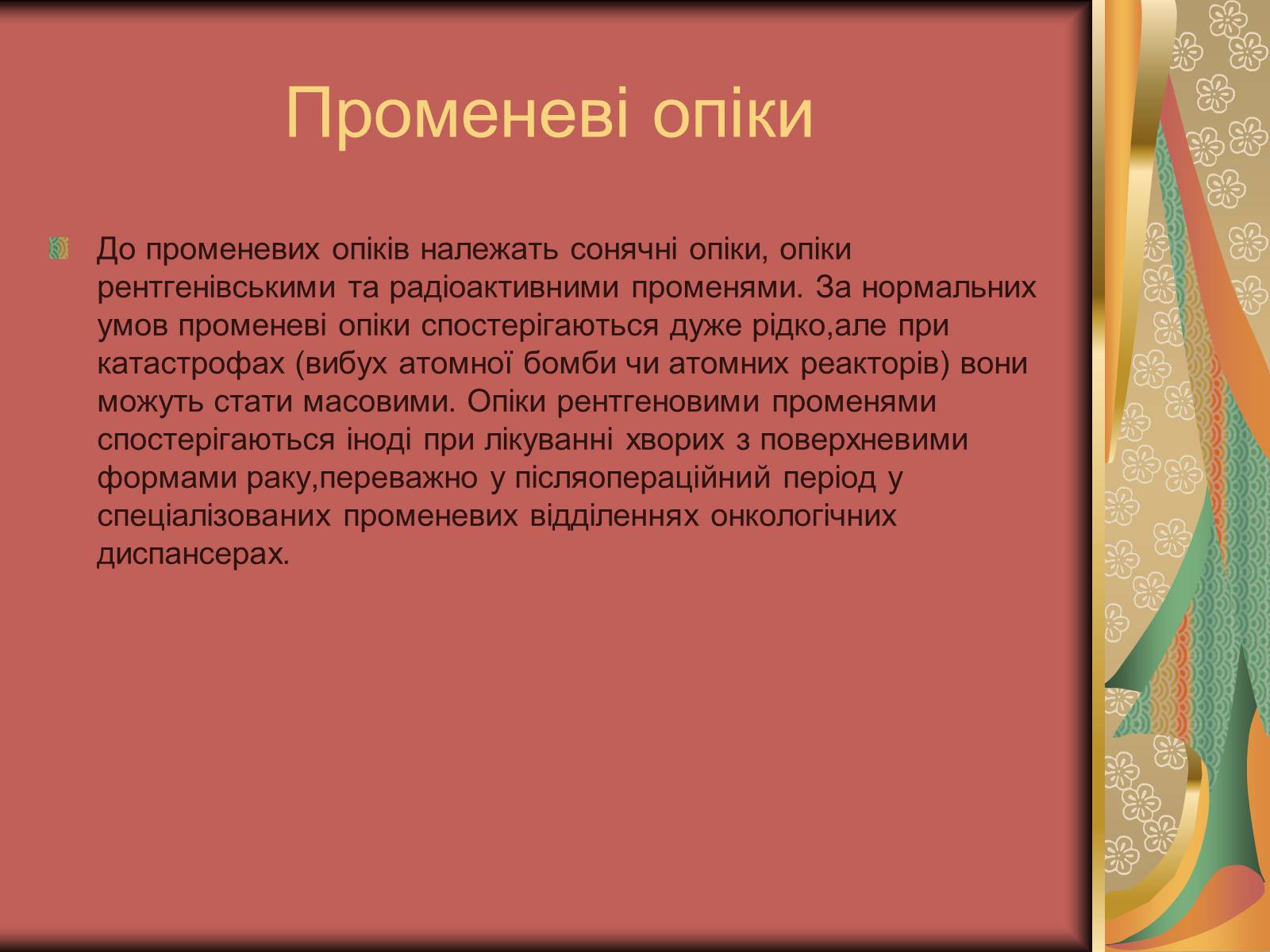 Променеві опіки

До променевих опіків належать сонячні опіки, опіки рентгенівськими та радіоактивними променями. За нормальних умов променеві опіки спостерігаються дуже рідко,але при катастрофах (вибух атомної бомби чи атомних реакторів) вони можуть стати масовими. Опіки рентгеновими променями спостерігаються іноді при лікуванні хворих з поверхневими формами раку,переважно у післяопераційний період у спеціалізованих променевих відділеннях онкологічних диспансерах.